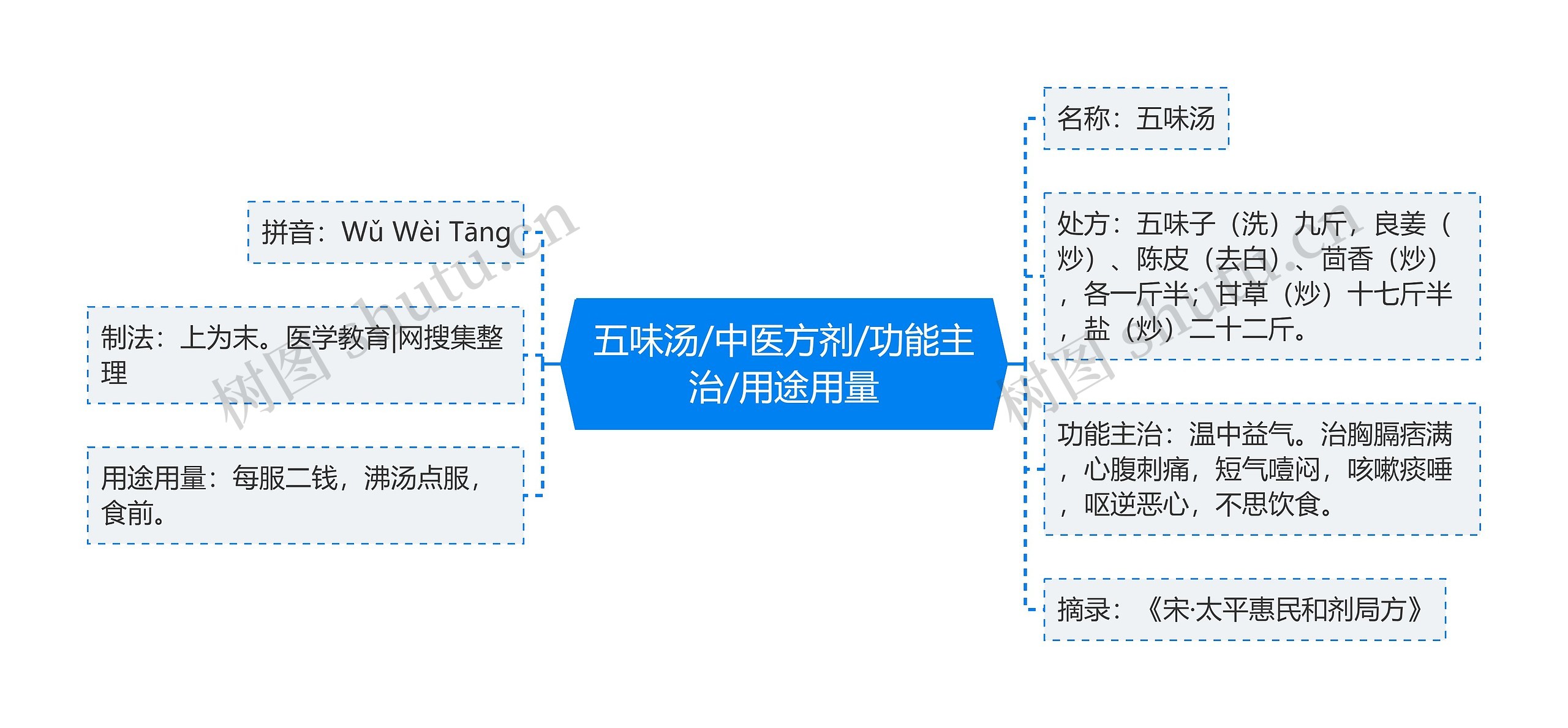 五味汤/中医方剂/功能主治/用途用量

拼音：Wǔ Wèi Tāng

制法：上为末。医学教育|网搜集整理

用途用量：每服二钱，沸汤点服，食前。

名称：五味汤

处方：五味子（洗）九斤，良姜（炒）、陈皮（去白）、茴香（炒），各一斤半；甘草（炒）十七斤半，盐（炒）二十二斤。

功能主治：温中益气。治胸膈痞满，心腹刺痛，短气噎闷，咳嗽痰唾，呕逆恶心，不思饮食。

摘录：《宋·太平惠民和剂局方》

树图 shutu.cn

树图 shutu.cn